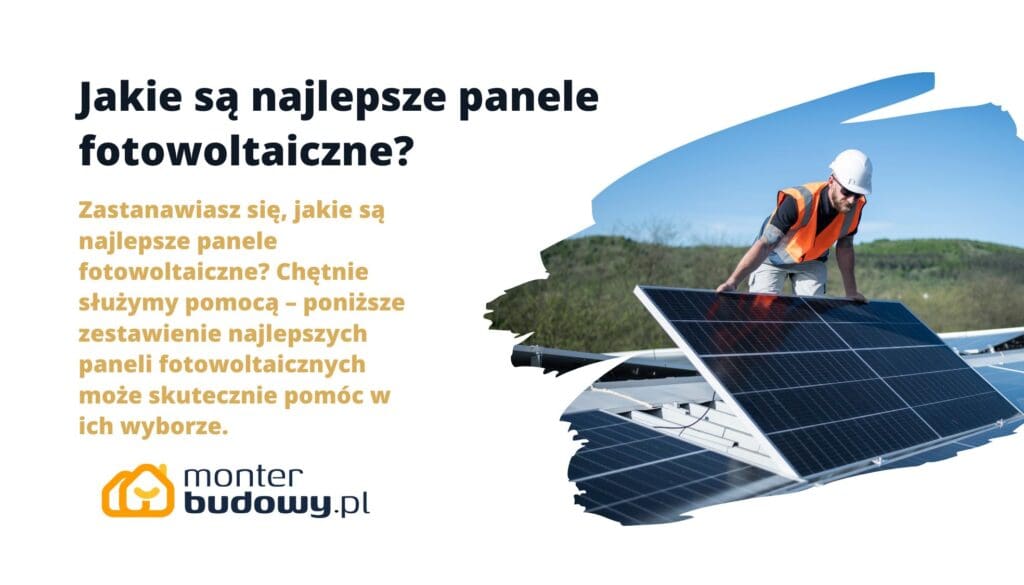 Jakie są najlepsze panele fotowoltaiczne?

Zastanawiasz się, jakie są najlepsze panele fotowoltaiczne? Chętnie służymy pomocą – poniższe zestawienie najlepszych paneli fotowoltaicznych może skutecznie pomóc w ich wyborze.

monter budowy.pl